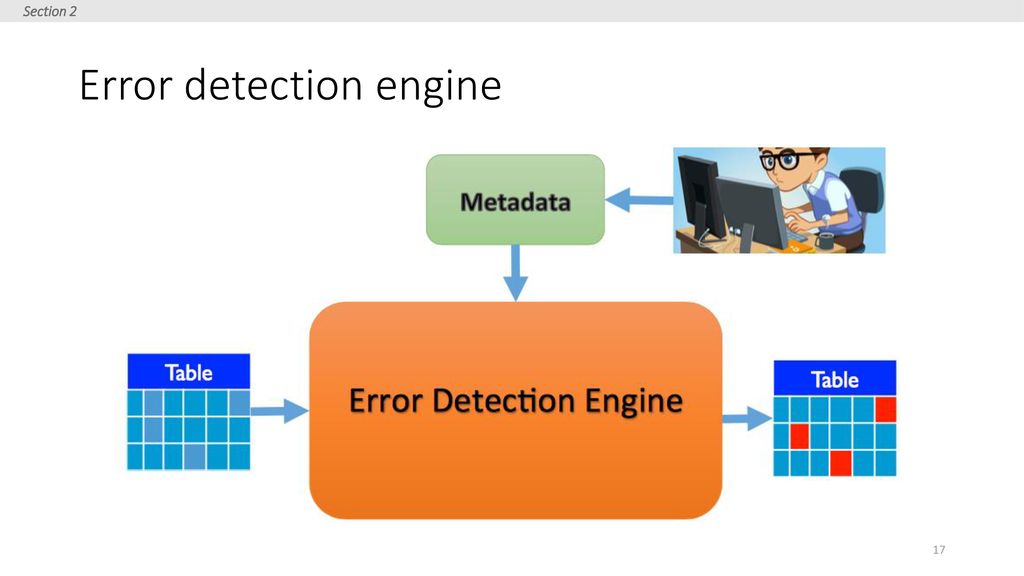 Section 2

Error detection engine

Metadata

Table

Error Detection Engine

Table

17